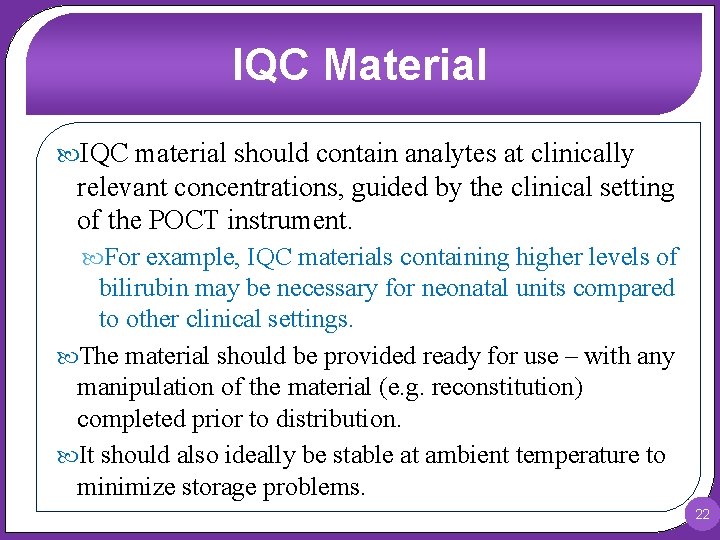 IQC Material

IQC material should contain analytes at clinically relevant concentrations, guided by the clinical setting of the POCT instrument.

For example, IQC materials containing higher levels of bilirubin may be necessary for neonatal units compared to other clinical settings.

The material should be provided ready for use – with any manipulation of the material (e.g. reconstitution) completed prior to distribution.

It should also ideally be stable at ambient temperature to minimize storage problems.

22